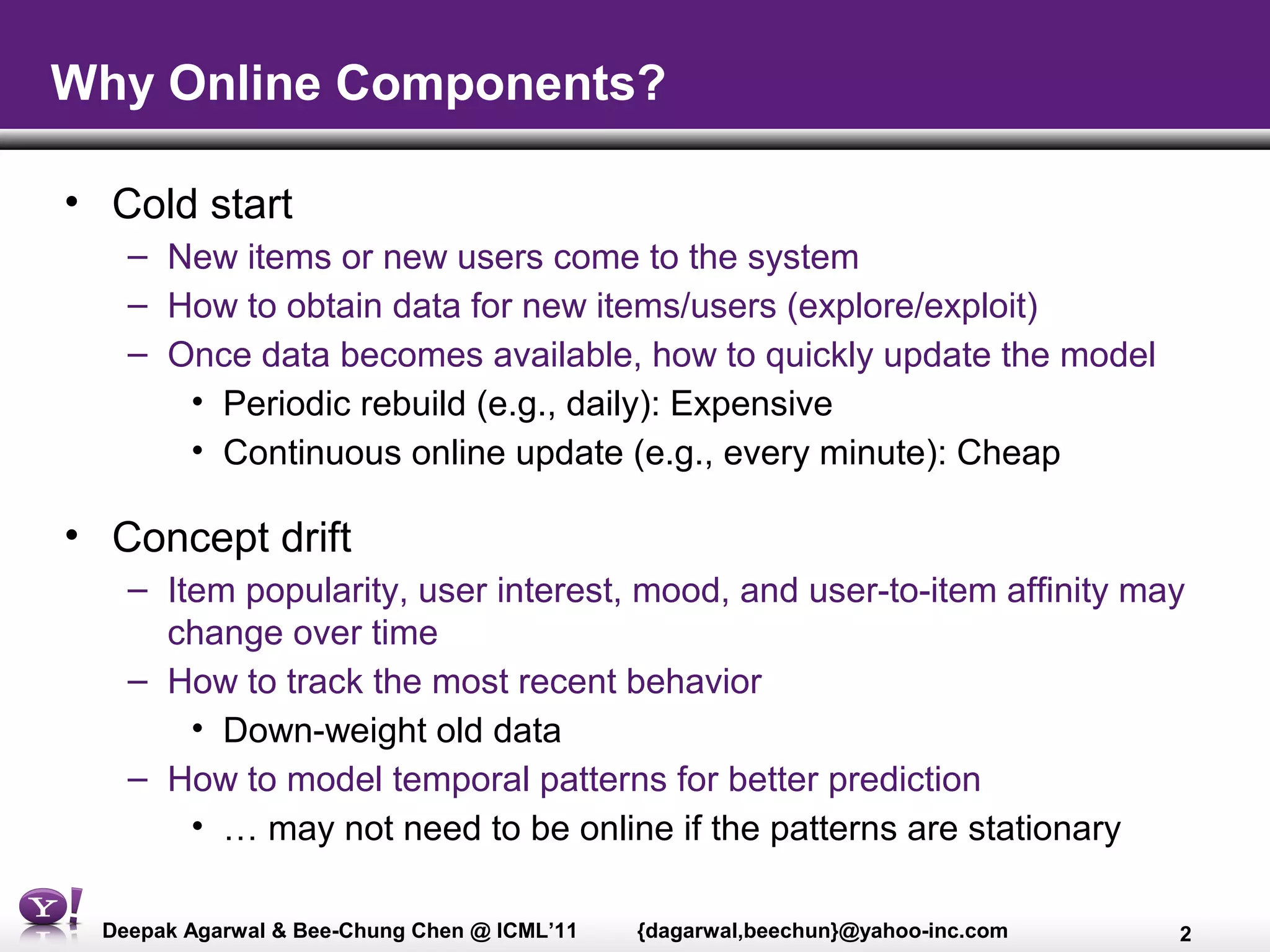 Why Online Components?

• Cold start
– New items or new users come to the system
– How to obtain data for new items/users (explore/exploit)
– Once data becomes available, how to quickly update the model
• Periodic rebuild (e.g., daily): Expensive
• Continuous online update (e.g., every minute): Cheap

• Concept drift
– Item popularity, user interest, mood, and user-to-item affinity may change over time
– How to track the most recent behavior
• Down-weight old data
– How to model temporal patterns for better prediction
• … may not need to be online if the patterns are stationary

Y!

Deepak Agarwal & Bee-Chung Chen @ ICML'11 {dagarwal,beechun}@yahoo-inc.com 2